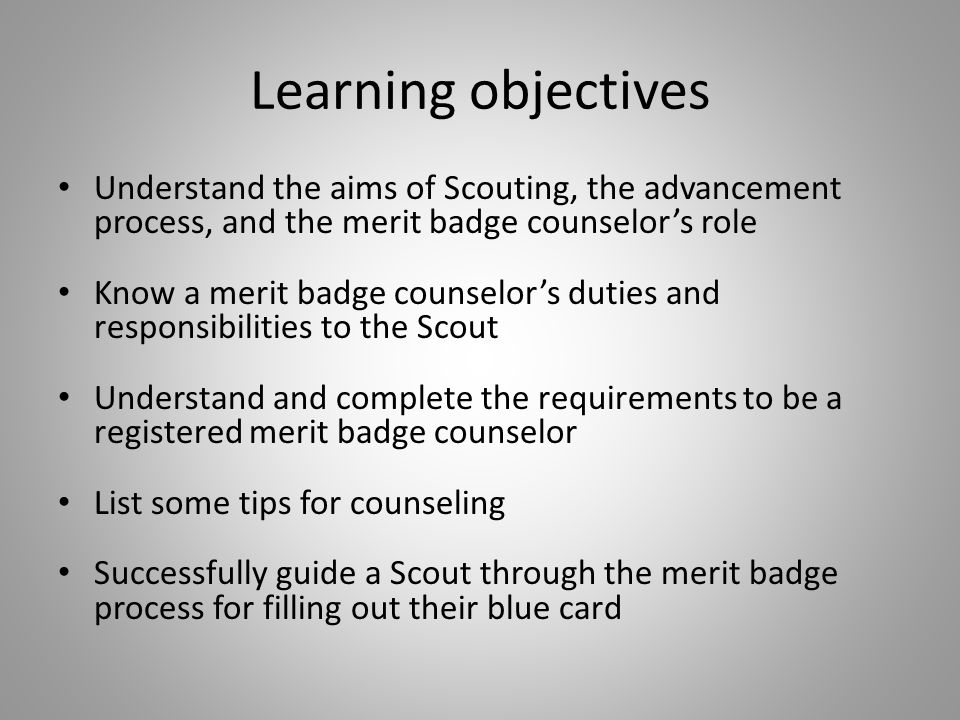 Learning objectives

• Understand the aims of Scouting, the advancement process, and the merit badge counselor’s role

• Know a merit badge counselor’s duties and responsibilities to the Scout

• Understand and complete the requirements to be a registered merit badge counselor

• List some tips for counseling

• Successfully guide a Scout through the merit badge process for filling out their blue card